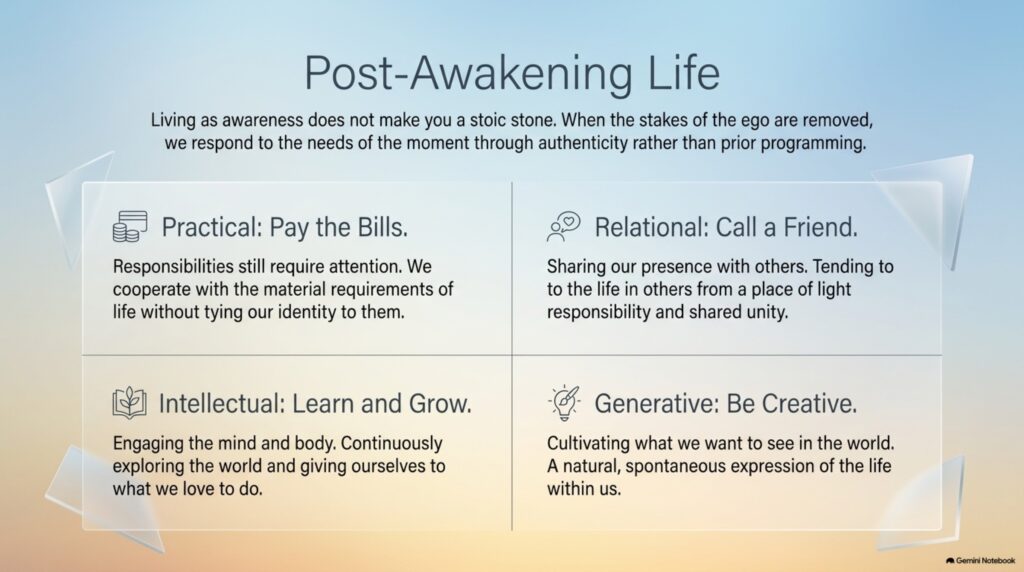 Post-Awakening Life

Living as awareness does not make you a stoic stone. When the stakes of the ego are removed, we respond to the needs of the moment through authenticity rather than prior programming.

Practical: Pay the Bills.

Responsibilities still require attention. We cooperate with the material requirements of life without tying our identity to them.

Relational: Call a Friend.

Sharing our presence with others. Tending to to the life in others from a place of light responsibility and shared unity.

Intellectual: Learn and Grow.

Engaging the mind and body. Continuously exploring the world and giving ourselves to what we love to do.

Generative: Be Creative.

Cultivating what we want to see in the world. A natural, spontaneous expression of the life within us.

Gemini Notebook